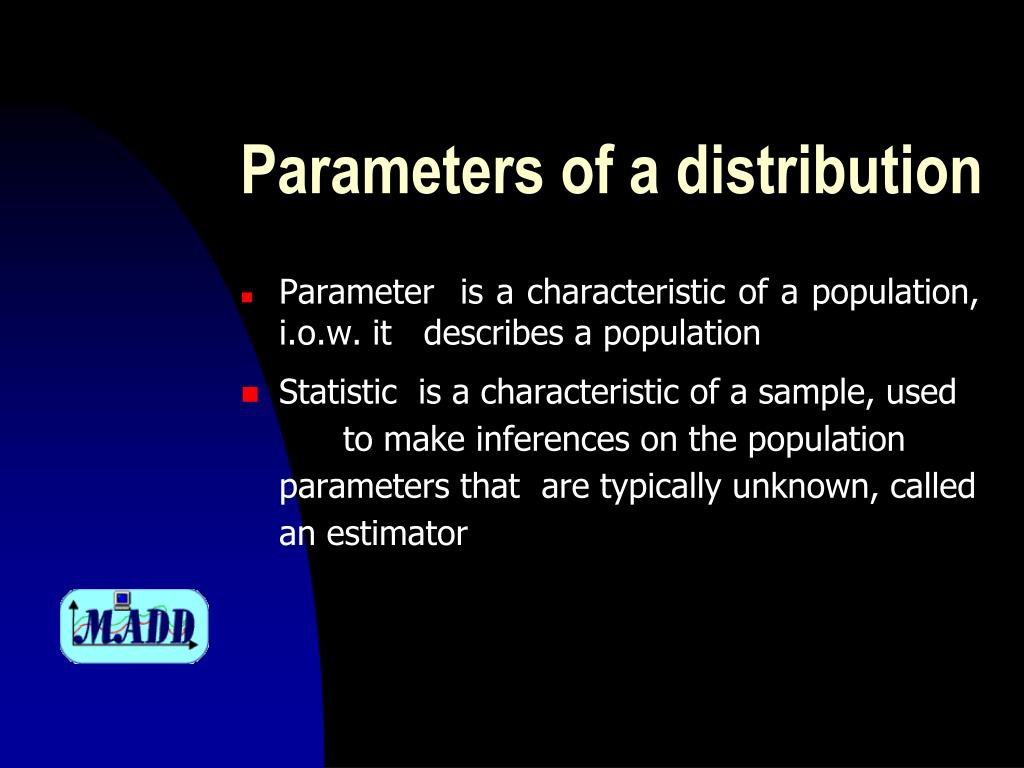 Parameters of a distribution

Parameter is a characteristic of a population, i.o.w. it describes a population

Statistic is a characteristic of a sample, used to make inferences on the population parameters that are typically unknown, called an estimator

MADD